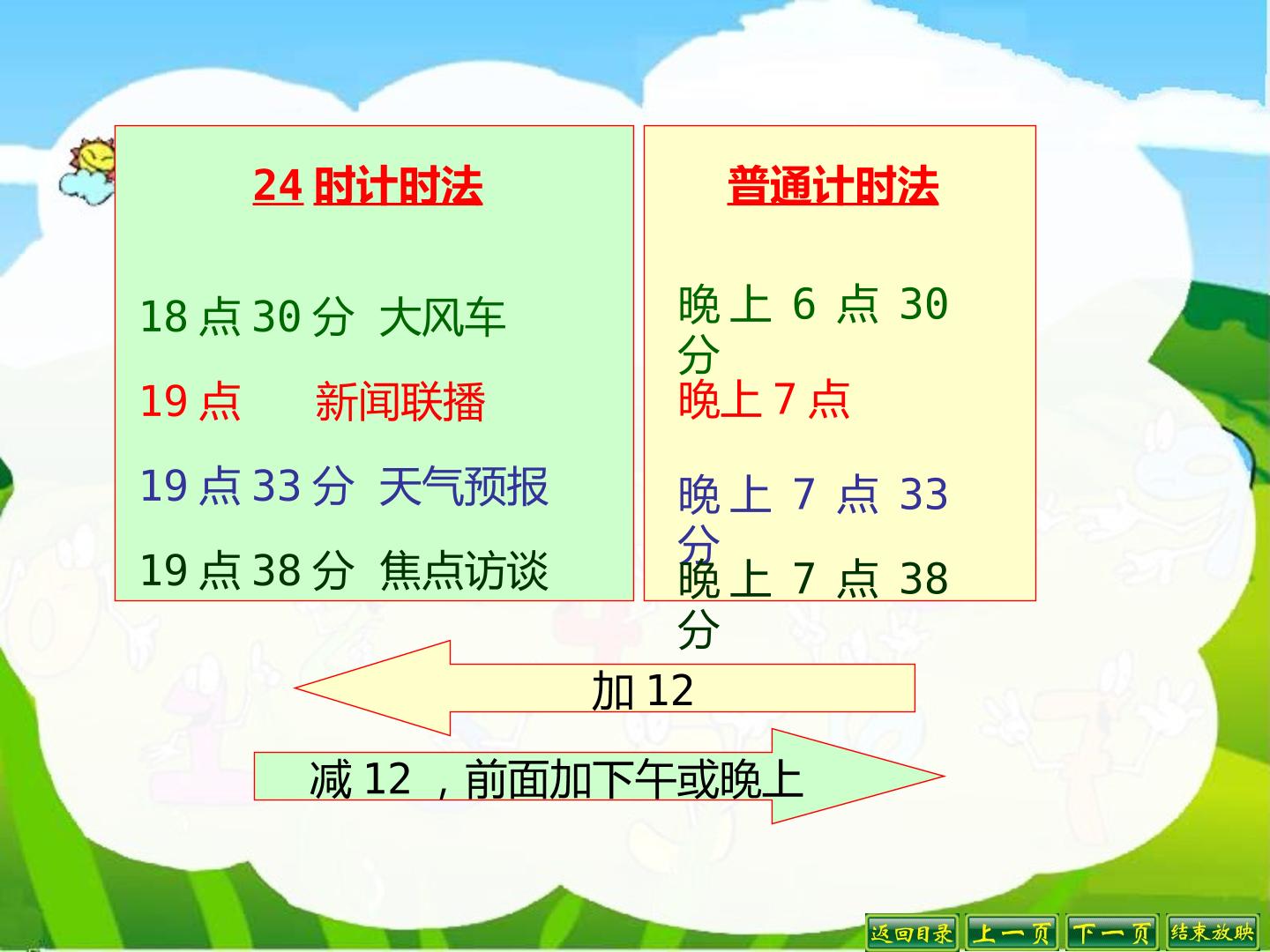 24时计时法

18点30分 大风车

19点 新闻联播

19点33分 天气预报

19点38分 焦点访谈

普通计时法

晚上6点30分

晚上7点

晚上7点33分

晚上7点38分

加12

减12，前面加下午或晚上

返回目录 上一页 下一页 结束放映